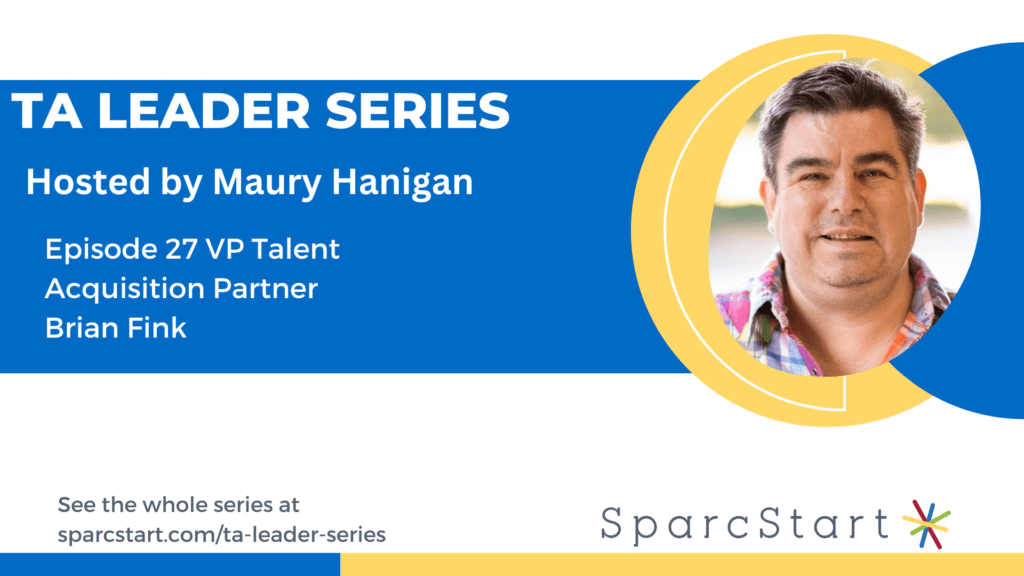 TA LEADER SERIES

Hosted by Maury Hanigan

Episode 27 VP Talent Acquisition Partner Brian Fink

See the whole series at sparcstart.com/ta-leader-series

SparcStart